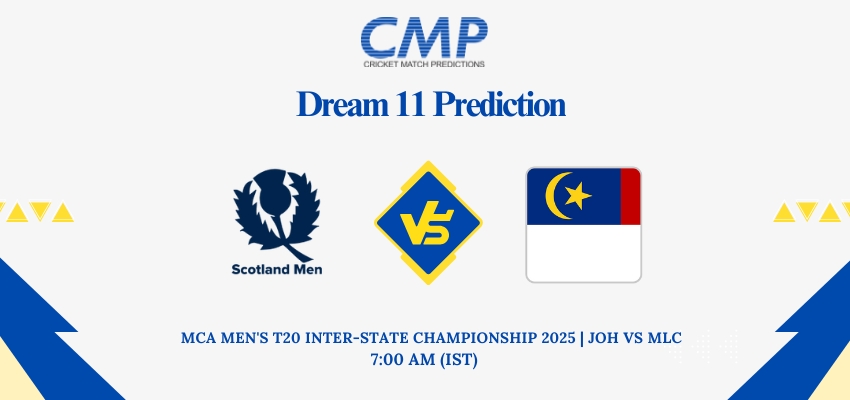 CMP
CRICKET MATCH PREDICTIONS

Dream 11 Prediction

Scotland Men

VS

MCA MEN'S T20 INTER-STATE CHAMPIONSHIP 2025 | JOH VS MLC
7:00 AM (IST)